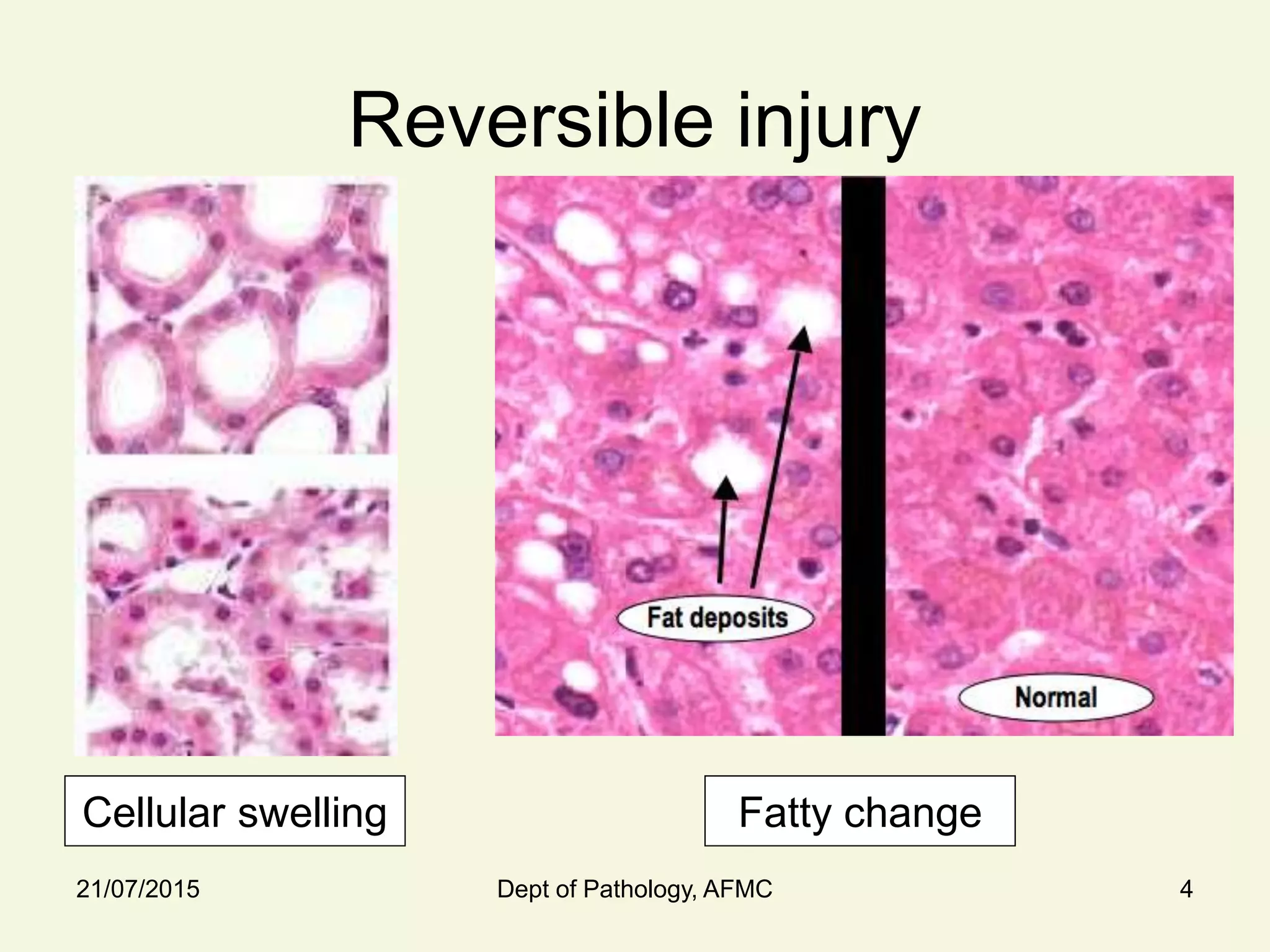 Reversible injury

Fat deposits

Normal

Cellular swelling

Fatty change

21/07/2015

Dept of Pathology, AFMC

4